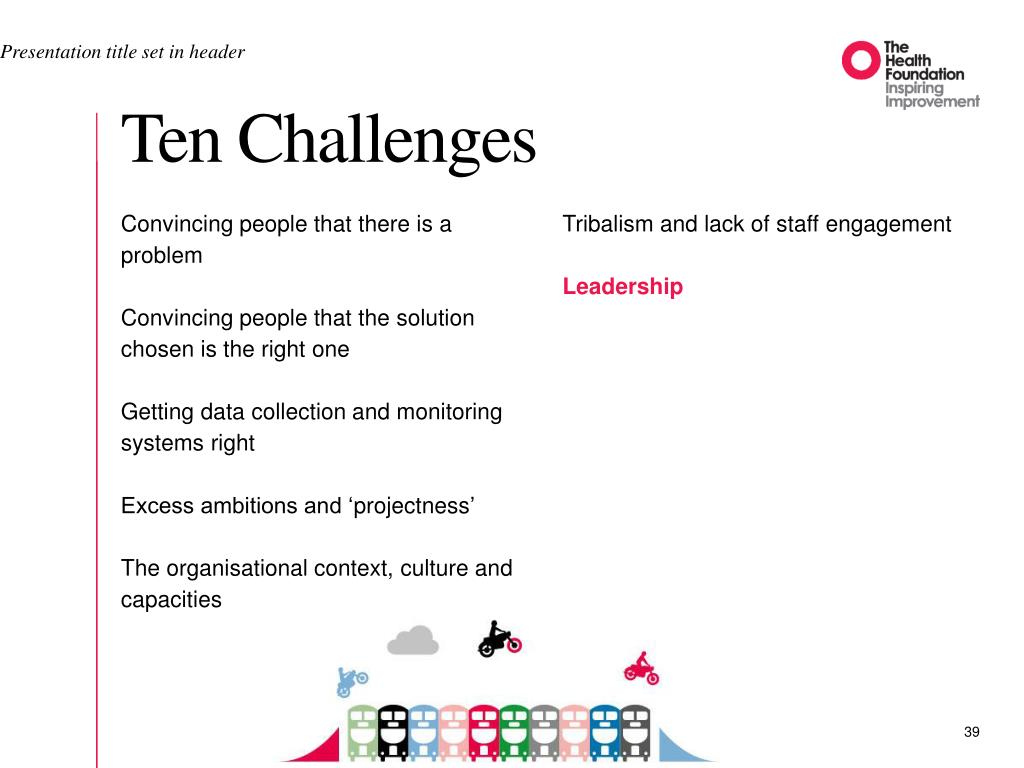 Presentation title set in header

The Health Foundation
Inspiring Improvement

Ten Challenges

Convincing people that there is a problem

Convincing people that the solution chosen is the right one

Getting data collection and monitoring systems right

Excess ambitions and ‘projectness’

The organisational context, culture and capacities

Tribalism and lack of staff engagement

Leadership

39